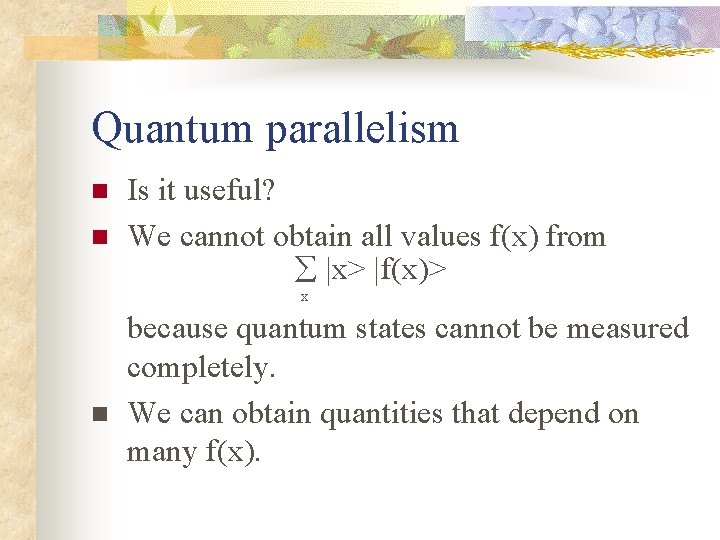 Quantum parallelism

Is it useful?

We cannot obtain all values f(x) from

$\sum_{x} |x> |f(x)>$

because quantum states cannot be measured completely.

We can obtain quantities that depend on many f(x).